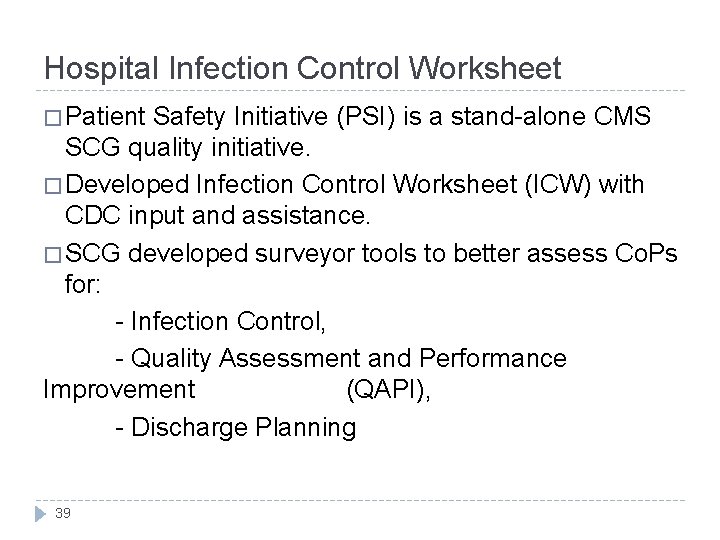 Hospital Infection Control Worksheet

□ Patient Safety Initiative (PSI) is a stand-alone CMS SCG quality initiative.

□ Developed Infection Control Worksheet (ICW) with CDC input and assistance.

□ SCG developed surveyor tools to better assess CoPs for:

- Infection Control,

- Quality Assessment and Performance Improvement (QAPI),

- Discharge Planning

39